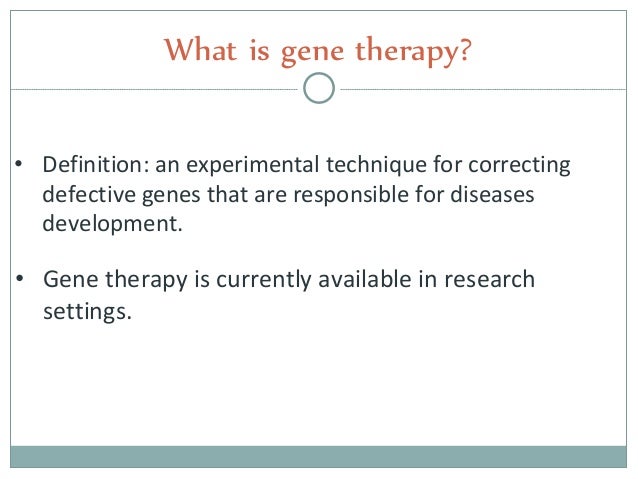 What is gene therapy?

• Definition: an experimental technique for correcting defective genes that are responsible for diseases development.

• Gene therapy is currently available in research settings.